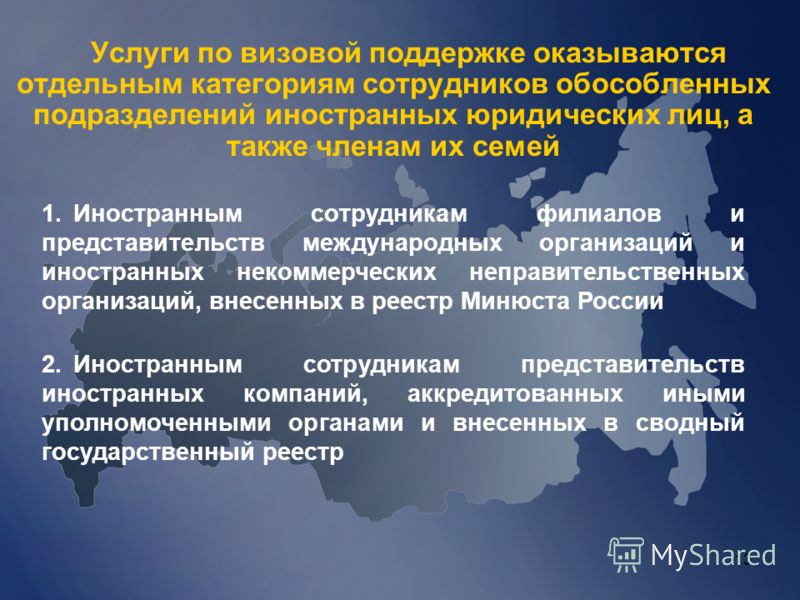 Услуги по визовой поддержке оказываются отдельным категориям сотрудников обособленных подразделений иностранных юридических лиц, а также членам их семей

1. Иностранным сотрудникам филиалов и представительств международных организаций и иностранных некоммерческих неправительственных организаций, внесенных в реестр Минюста России

2. Иностранным сотрудникам представительств иностранных компаний, аккредитованных иными уполномоченными органами и внесенных в сводный государственный реестр

MyShared